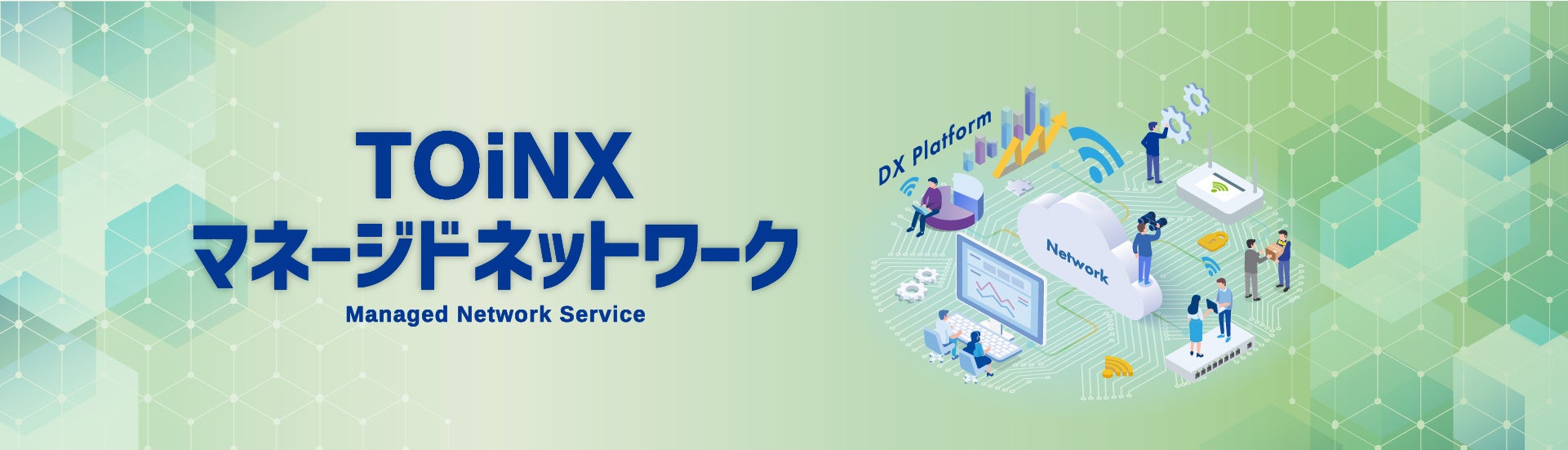 TOiNX
マネージドネットワーク
Managed Network Service

DX Platform

Network